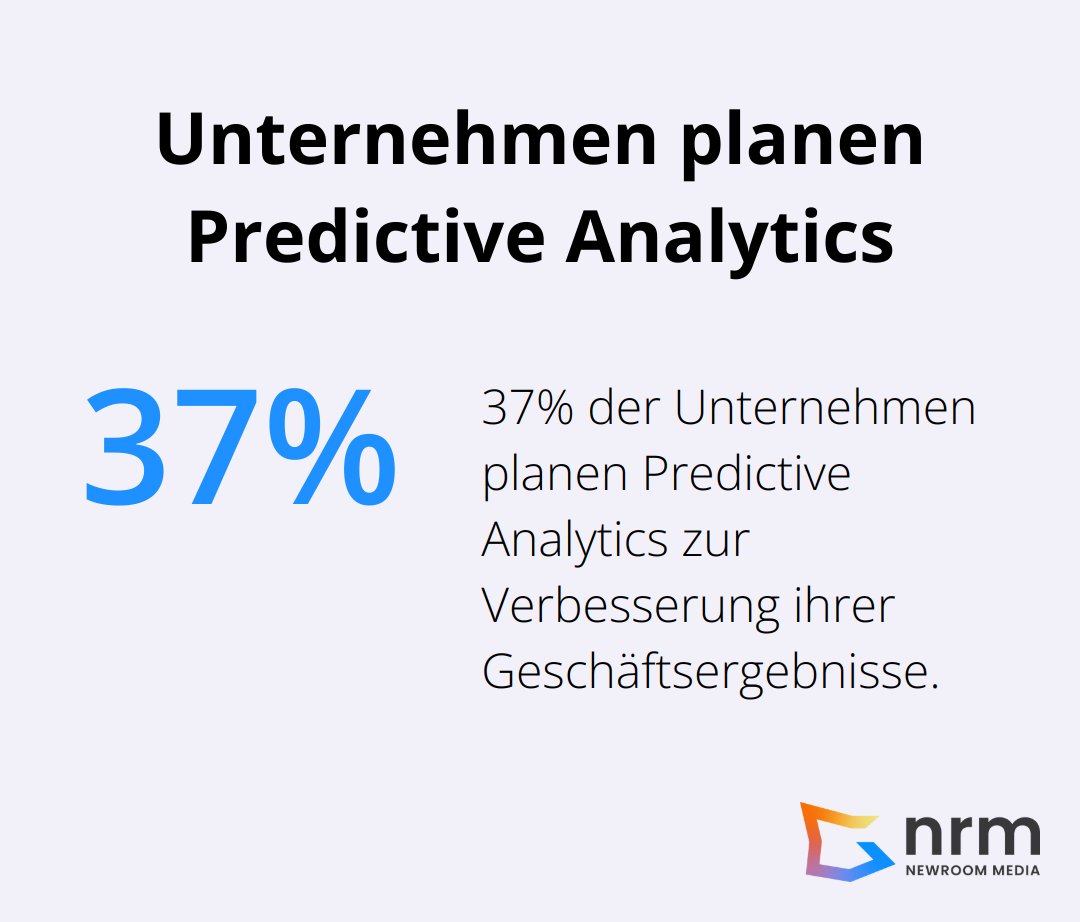 Unternehmen planen Predictive Analytics

37%

37% der Unternehmen planen Predictive Analytics zur Verbesserung ihrer Geschäftsergebnisse.

nrm
NEWROOM MEDIA